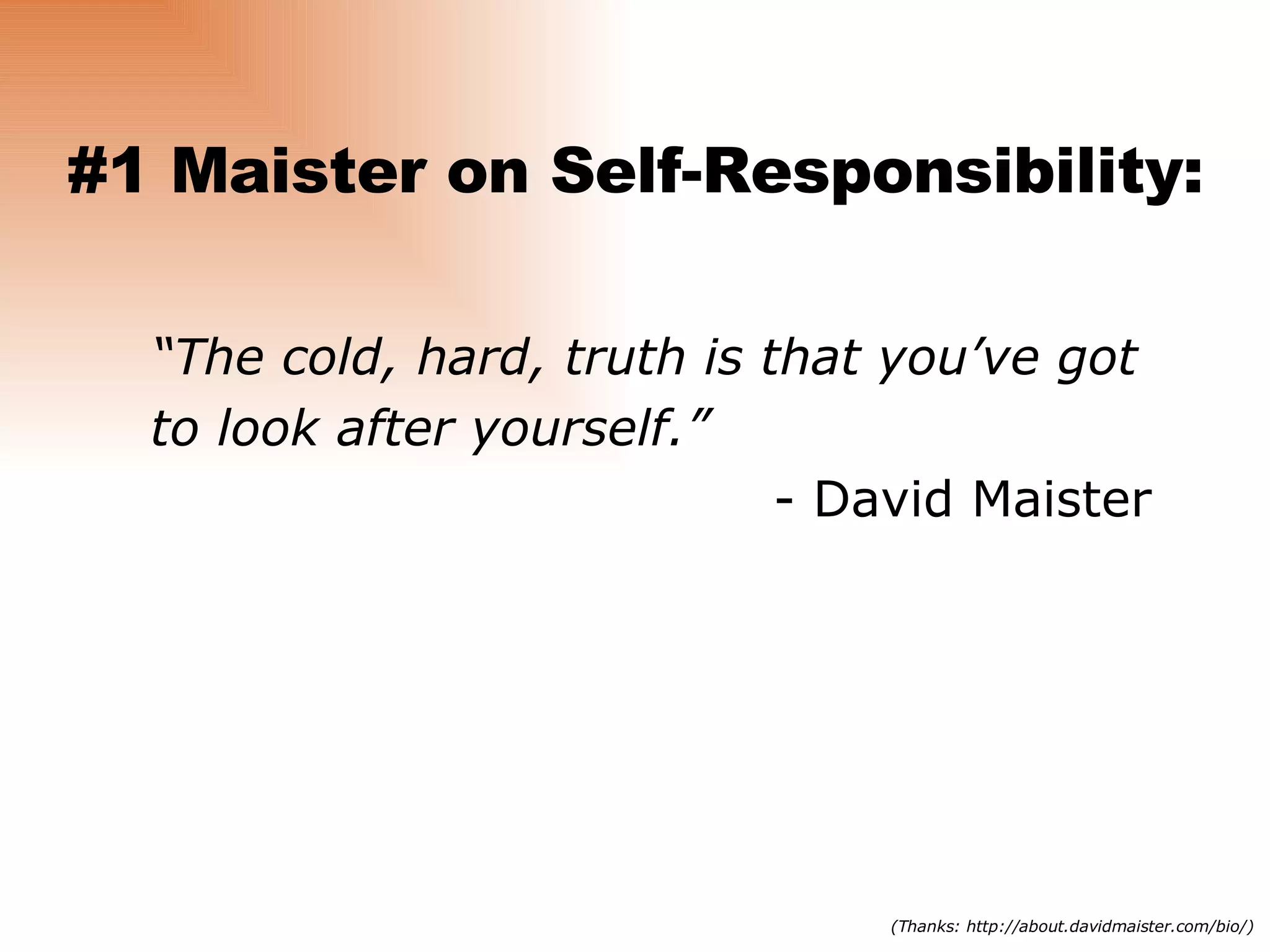 #1 Maister on Self-Responsibility:

“The cold, hard, truth is that you’ve got to look after yourself.”

- David Maister

(Thanks: http://about.davidmaister.com/bio/)